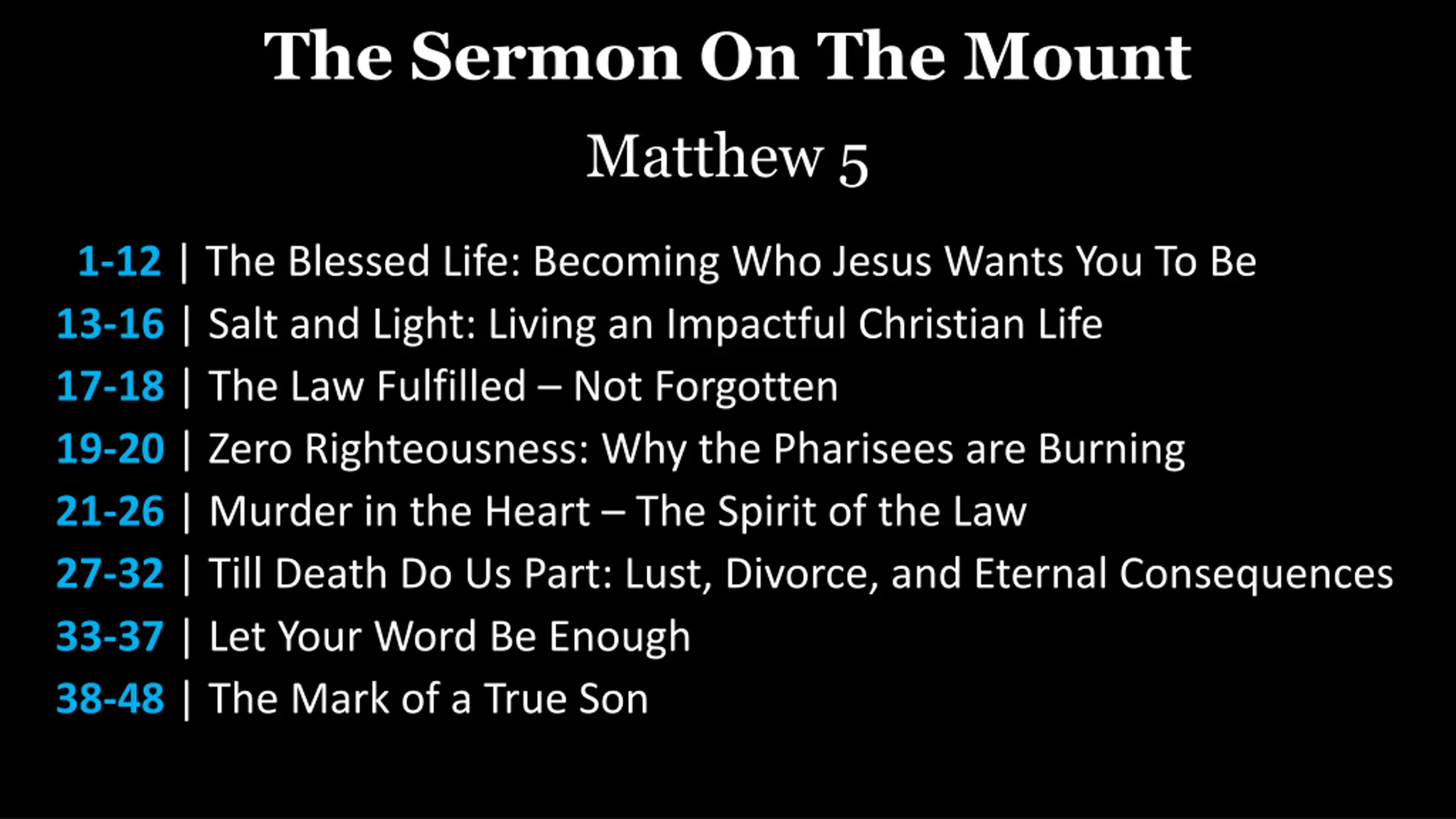 The Sermon On The Mount

Matthew 5

1-12 | The Blessed Life: Becoming Who Jesus Wants You To Be
13-16 | Salt and Light: Living an Impactful Christian Life
17-18 | The Law Fulfilled – Not Forgotten
19-20 | Zero Righteousness: Why the Pharisees are Burning
21-26 | Murder in the Heart – The Spirit of the Law
27-32 | Till Death Do Us Part: Lust, Divorce, and Eternal Consequences
33-37 | Let Your Word Be Enough
38-48 | The Mark of a True Son